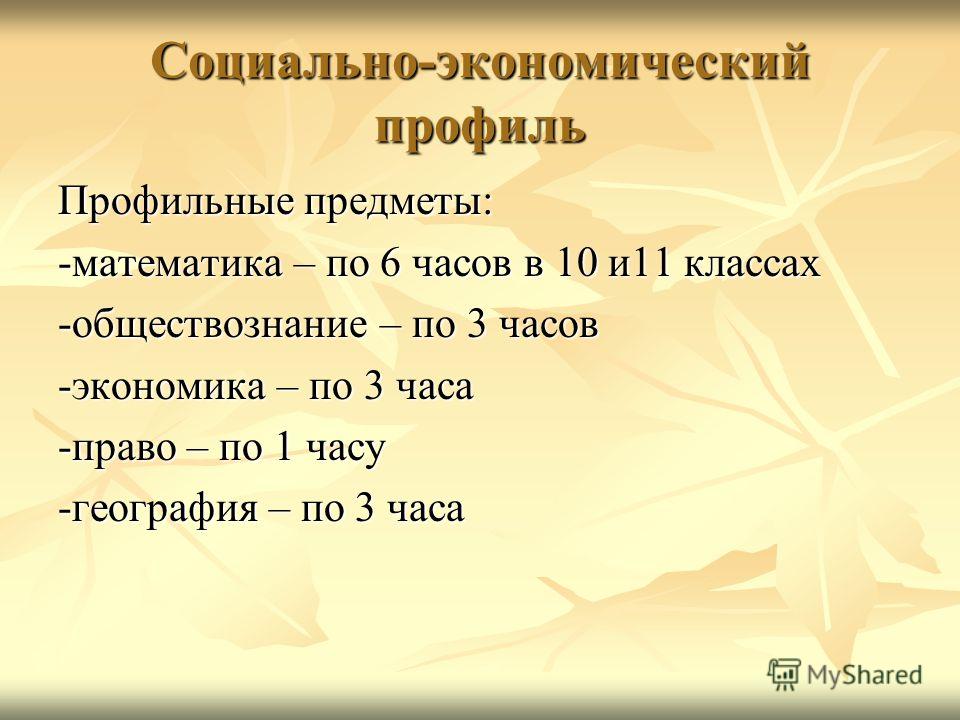 Социально-экономический профиль

Профильные предметы:

-математика – по 6 часов в 10 и11 классах

-обществознание – по 3 часов

-экономика – по 3 часа

-право – по 1 часу

-география – по 3 часа

MyShared